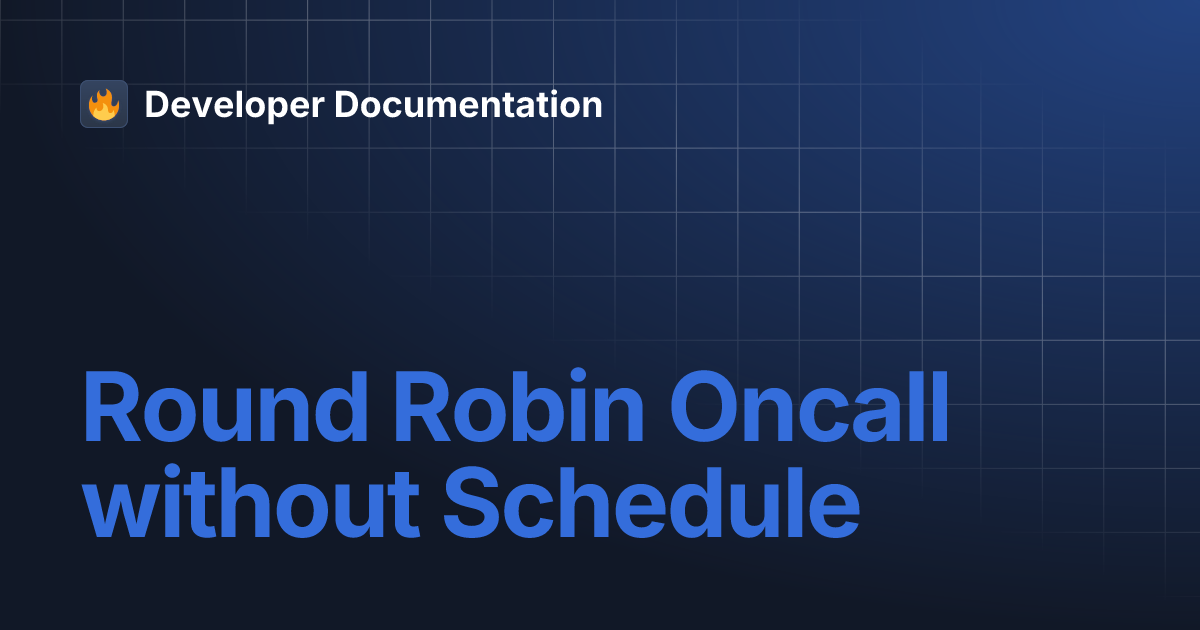 Developer Documentation

Round Robin Oncall without Schedule